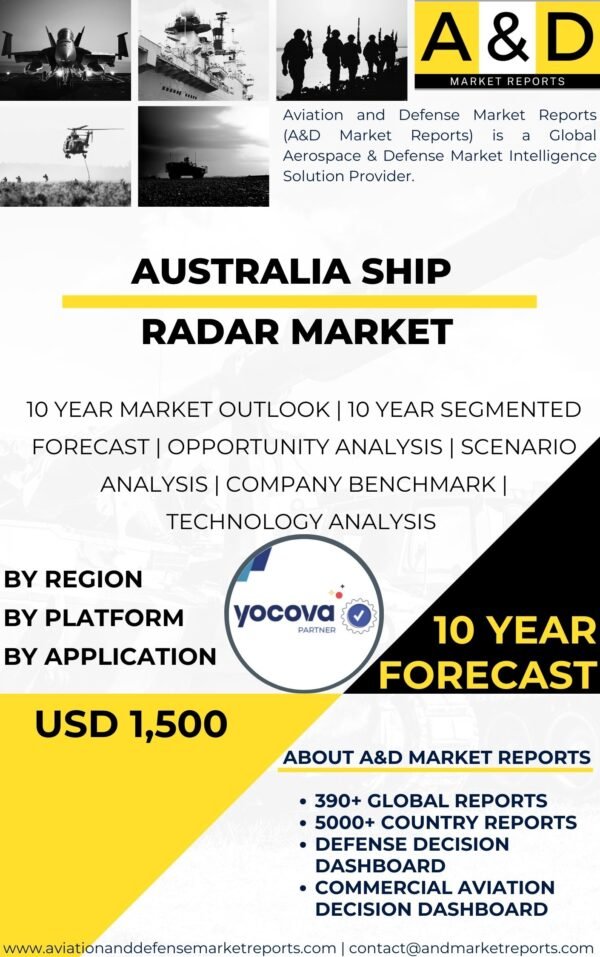 A&D
MARKET REPORTS

Aviation and Defense Market Reports (A&D Market Reports) is a Global Aerospace & Defense Market Intelligence Solution Provider.

AUSTRALIA SHIP
RADAR MARKET

10 YEAR MARKET OUTLOOK | 10 YEAR SEGMENTED FORECAST | OPPORTUNITY ANALYSIS | SCENARIO ANALYSIS | COMPANY BENCHMARK | TECHNOLOGY ANALYSIS

BY REGION
BY PLATFORM
BY APPLICATION

yocova
PARTNER

10 YEAR
FORECAST

USD 1,500

ABOUT A&D MARKET REPORTS

• 390+ GLOBAL REPORTS
• 5000+ COUNTRY REPORTS
• DEFENSE DECISION DASHBOARD
• COMMERCIAL AVIATION DECISION DASHBOARD

www.aviationanddefensemarketreports.com | contact@andmarketreports.com